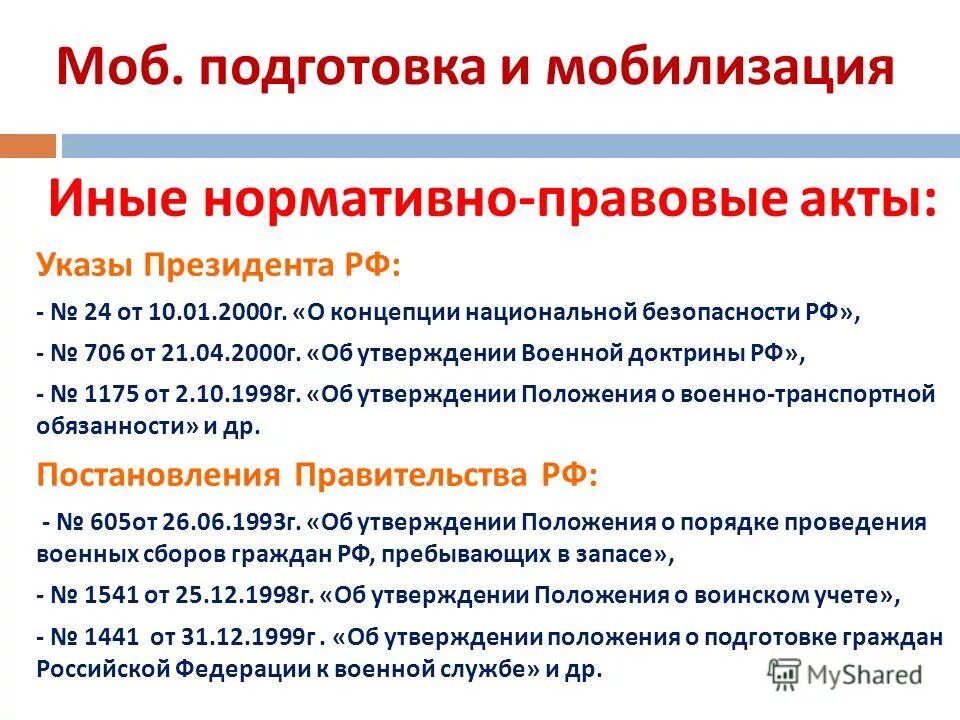 Моб. подготовка и мобилизация

Иные нормативно-правовые акты:

Указы Президента РФ:

- № 24 от 10.01.2000г. «О концепции национальной безопасности РФ»,

- № 706 от 21.04.2000г. «Об утверждении Военной доктрины РФ»,

- № 1175 от 2.10.1998г. «Об утверждении Положения о военно-транспортной обязанности» и др.

Постановления Правительства РФ:

- № 605от 26.06.1993г. «Об утверждении Положения о порядке проведения военных сборов граждан РФ, пребывающих в запасе»,

- № 1541 от 25.12.1998г. «Об утверждении Положения о воинском учете»,

- № 1441 от 31.12.1999г . «Об утверждении положения о подготовке граждан Российской Федерации к военной службе» и др.

MyShared